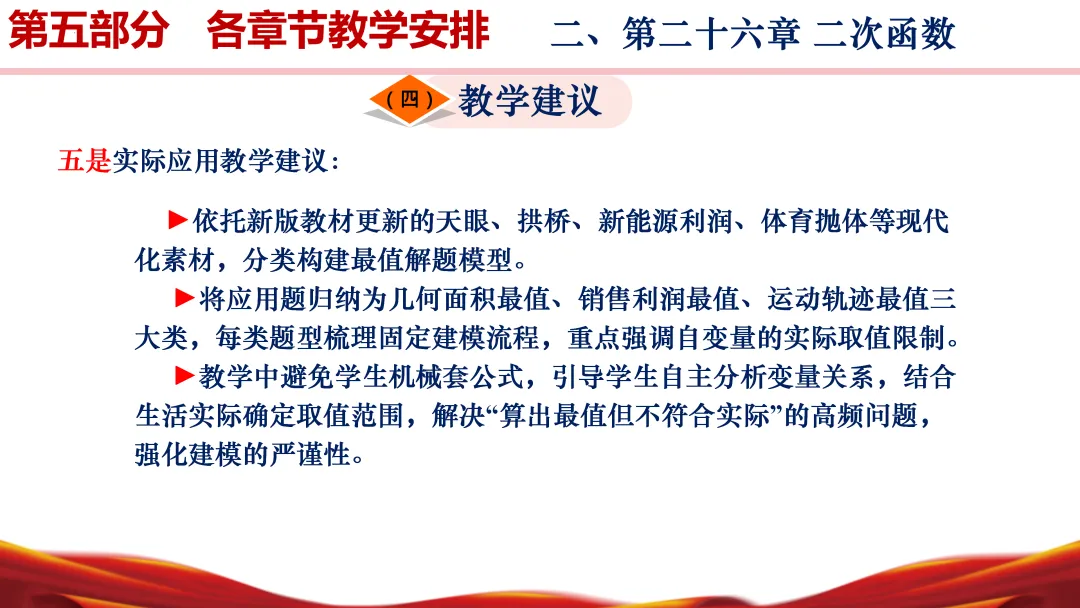 第五部分　各章节教学安排　　二、第二十六章 二次函数

（四）教学建议

五是实际应用教学建议：

►依托新版教材更新的天眼、拱桥、新能源利润、体育抛体等现代化素材，分类构建最值解题模型。

►将应用题归纳为几何面积最值、销售利润最值、运动轨迹最值三大类，每类题型梳理固定建模流程，重点强调自变量的实际取值限制。

►教学中避免学生机械套公式，引导学生自主分析变量关系，结合生活实际确定取值范围，解决“算出最值但不符合实际”的高频问题，强化建模的严谨性。